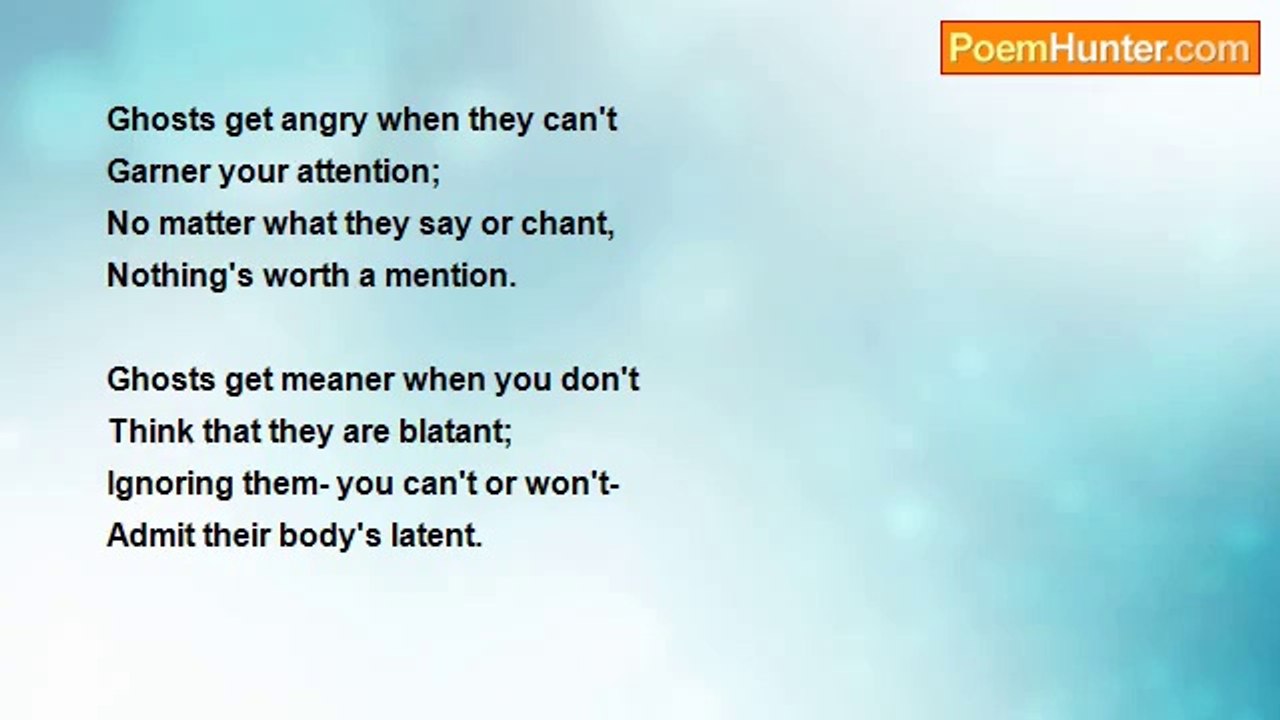 PoemHunter.com

Ghosts get angry when they can't
Garner your attention;
No matter what they say or chant,
Nothing's worth a mention.

Ghosts get meaner when you don't
Think that they are blatant;
Ignoring them- you can't or won't-
Admit their body's latent.